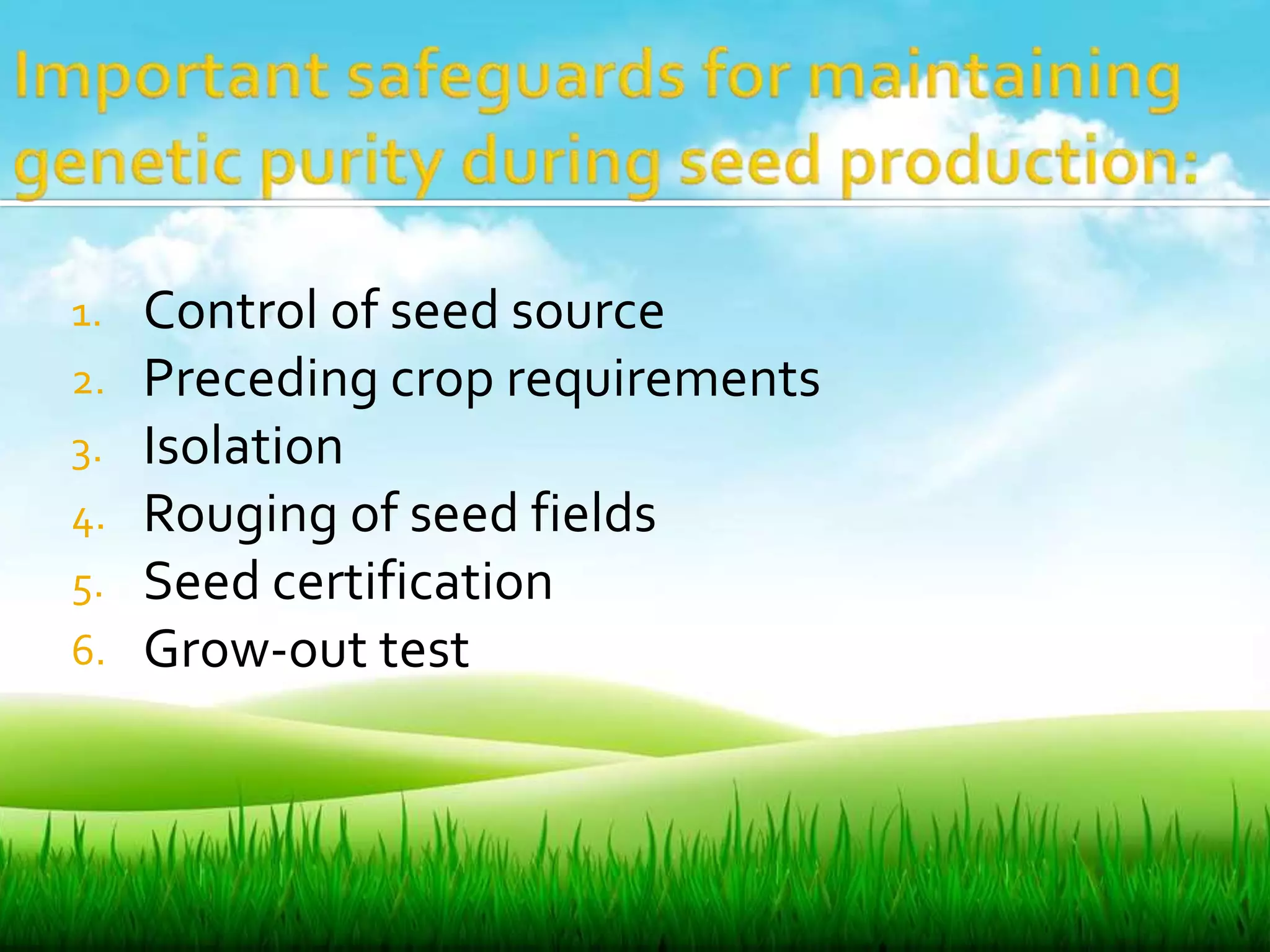 Important safeguards for maintaining genetic purity during seed production:

1. Control of seed source
2. Preceding crop requirements
3. Isolation
4. Rouging of seed fields
5. Seed certification
6. Grow-out test